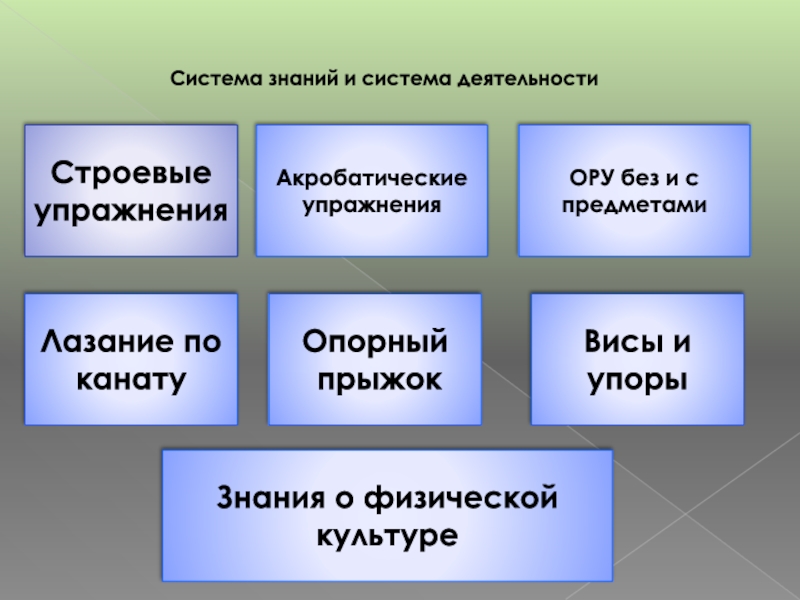 Система знаний и система деятельности

Строевые упражнения

Акробатические упражнения

ОРУ без и с предметами

Лазание по канату

Опорный прыжок

Висы и упоры

Знания о физической культуре